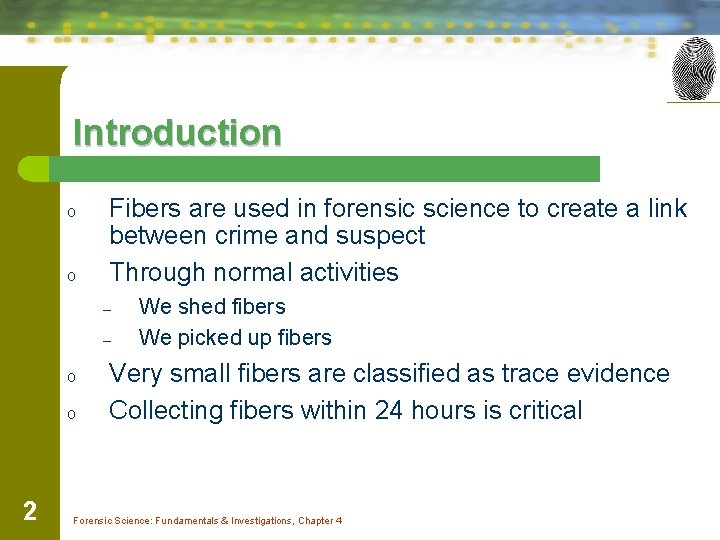 Introduction

o Fibers are used in forensic science to create a link between crime and suspect

o Through normal activities

– We shed fibers

– We picked up fibers

o Very small fibers are classified as trace evidence

o Collecting fibers within 24 hours is critical

2

Forensic Science: Fundamentals & Investigations, Chapter 4